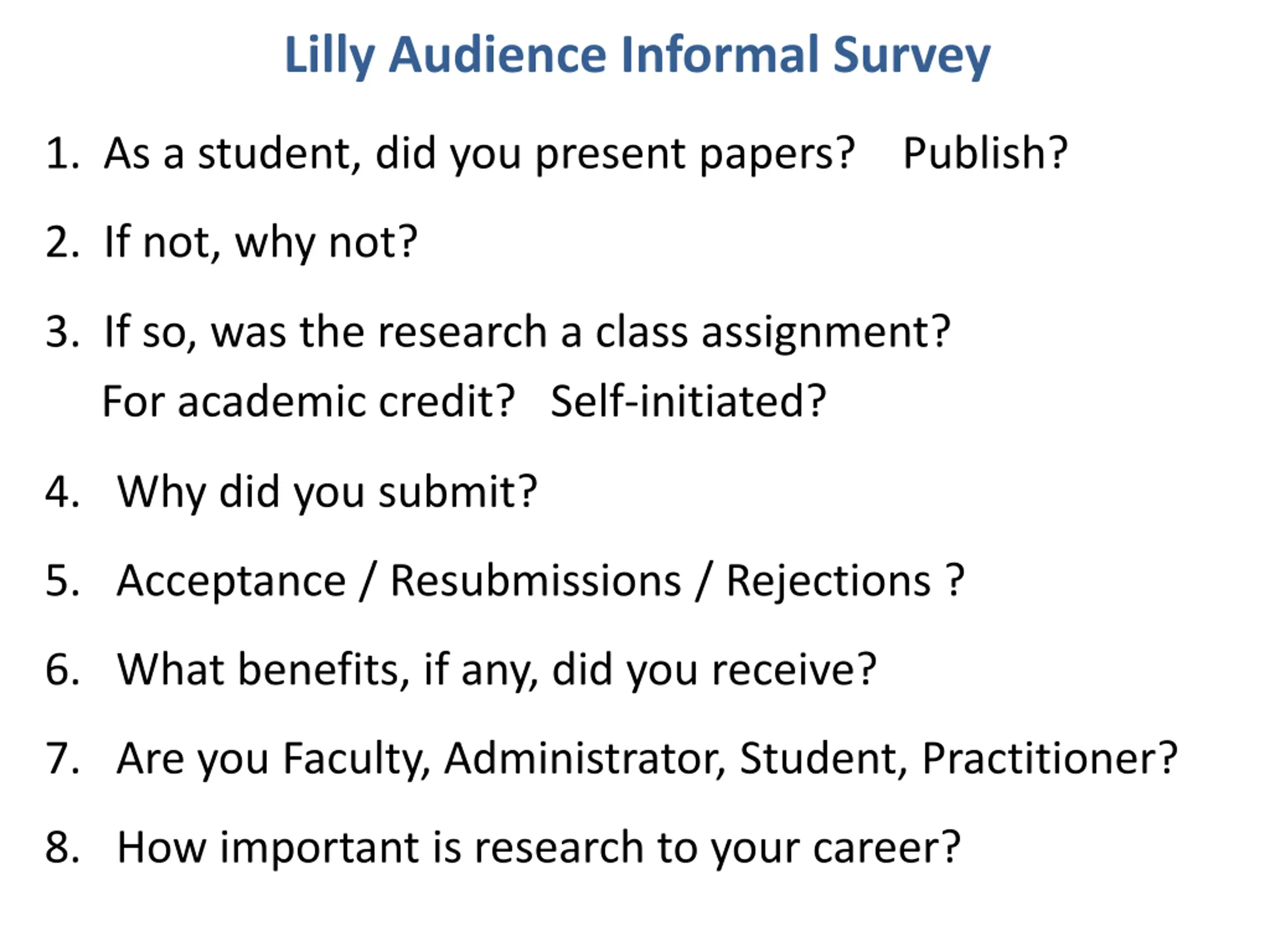 Lilly Audience Informal Survey

1. As a student, did you present papers? Publish?

2. If not, why not?

3. If so, was the research a class assignment? For academic credit? Self-initiated?

4. Why did you submit?

5. Acceptance / Resubmissions / Rejections ?

6. What benefits, if any, did you receive?

7. Are you Faculty, Administrator, Student, Practitioner?

8. How important is research to your career?